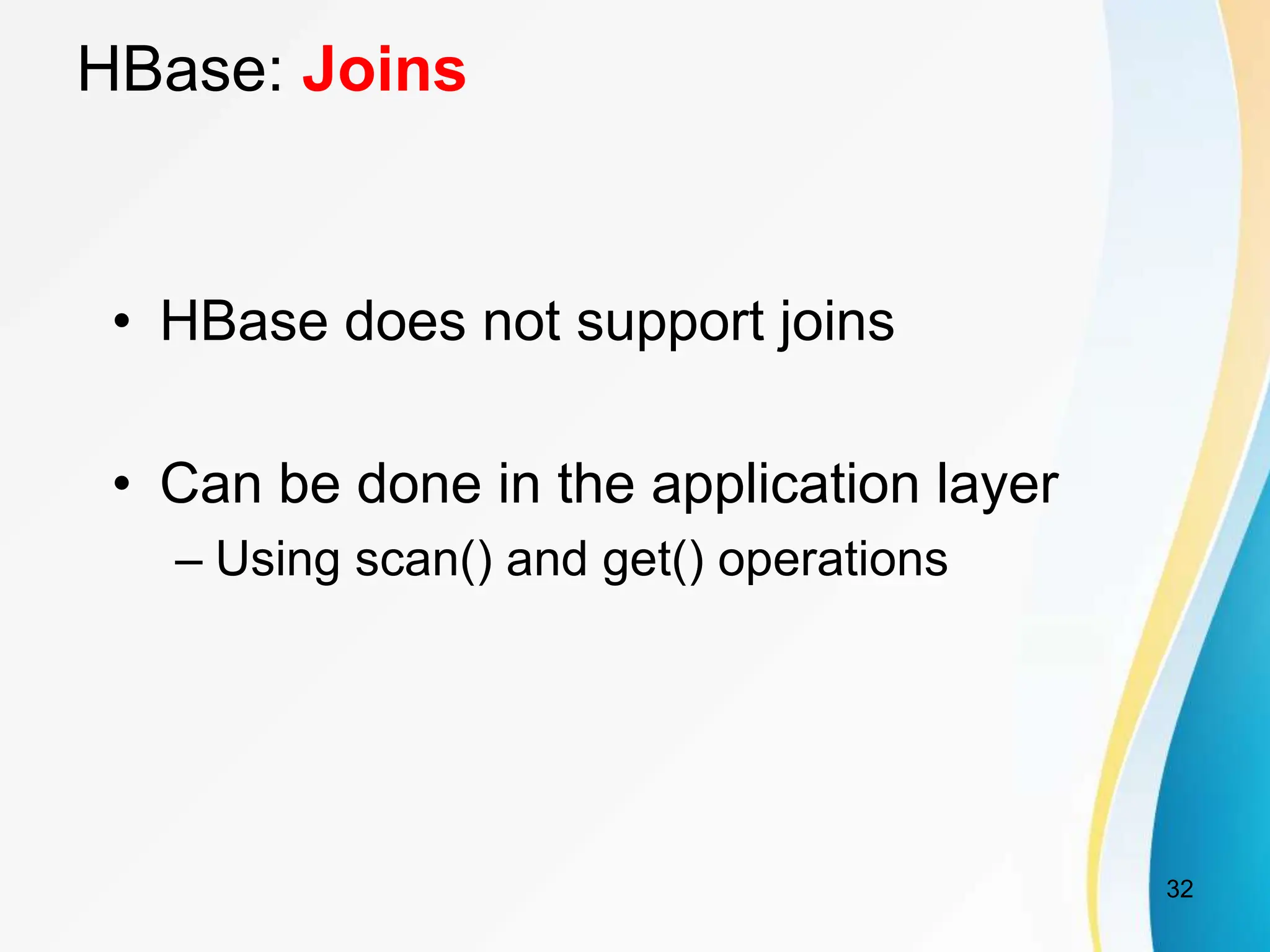 HBase: Joins

• HBase does not support joins

• Can be done in the application layer
– Using scan() and get() operations

32